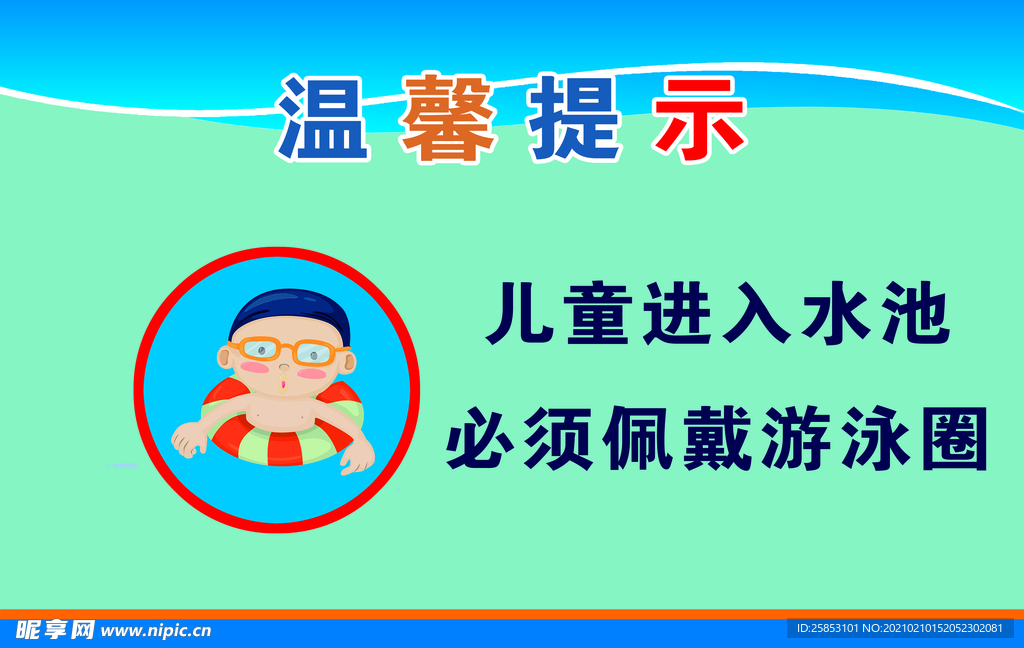 温馨提示

儿童进入水池
必须佩戴游泳圈

昵享网 www.nipic.cn

ID:25853101 NO:20210210152052302081